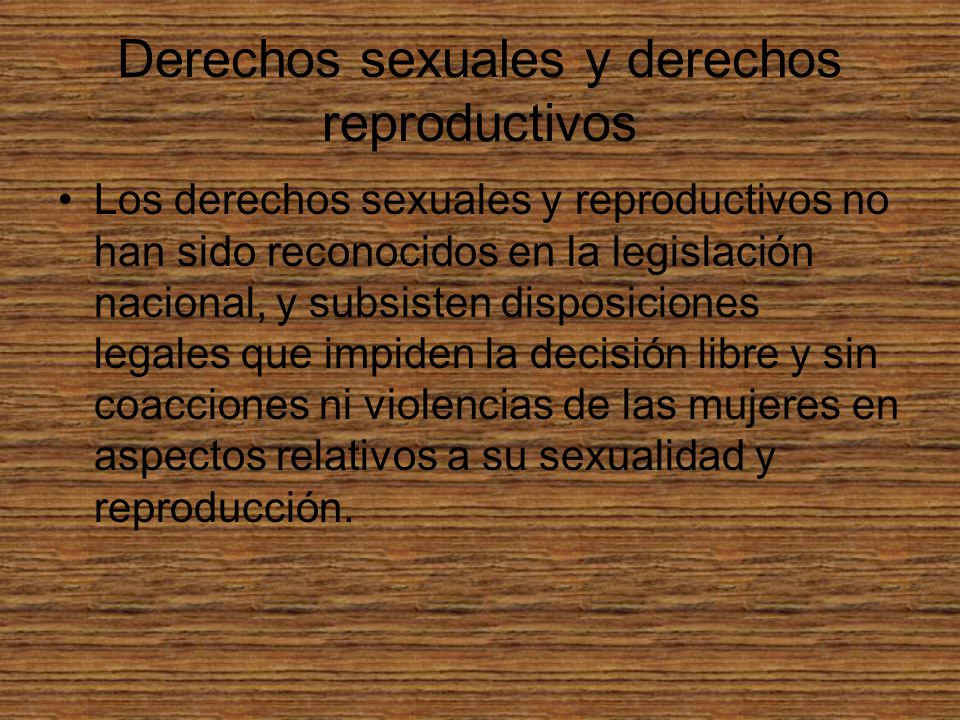 Derechos sexuales y derechos reproductivos

• Los derechos sexuales y reproductivos no han sido reconocidos en la legislación nacional, y subsisten disposiciones legales que impiden la decisión libre y sin coacciones ni violencias de las mujeres en aspectos relativos a su sexualidad y reproducción.